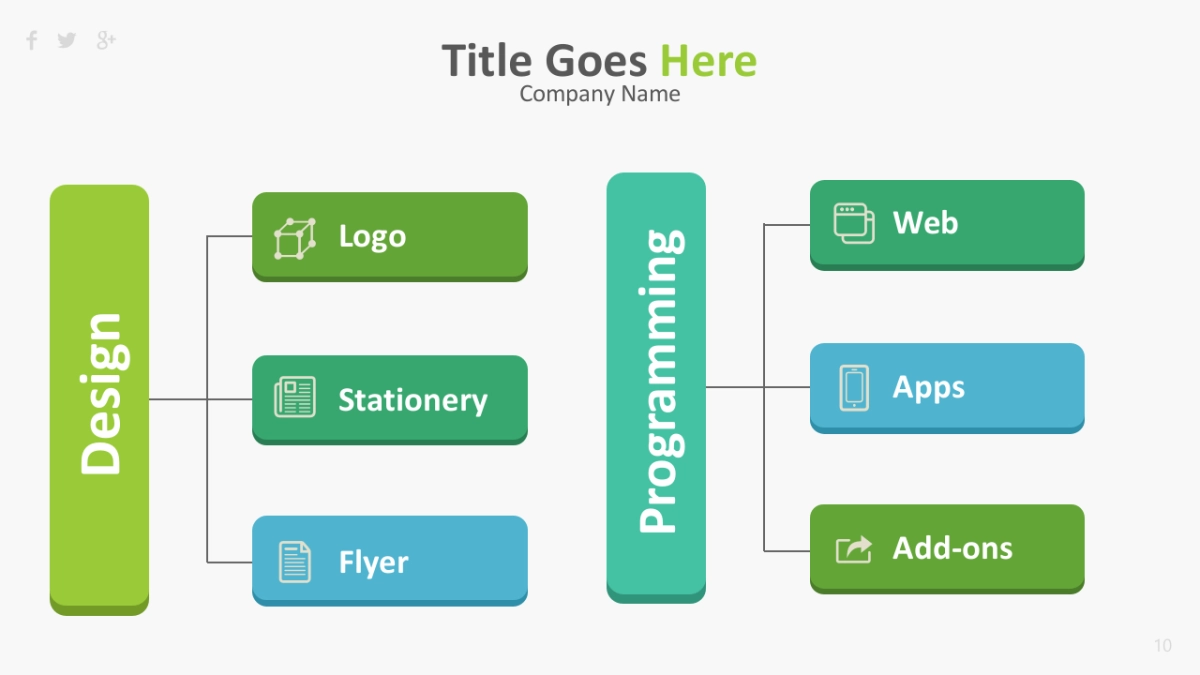 Title Goes Here
Company Name

Design

Logo

Stationery

Flyer

Programming

Web

Apps

Add-ons

10